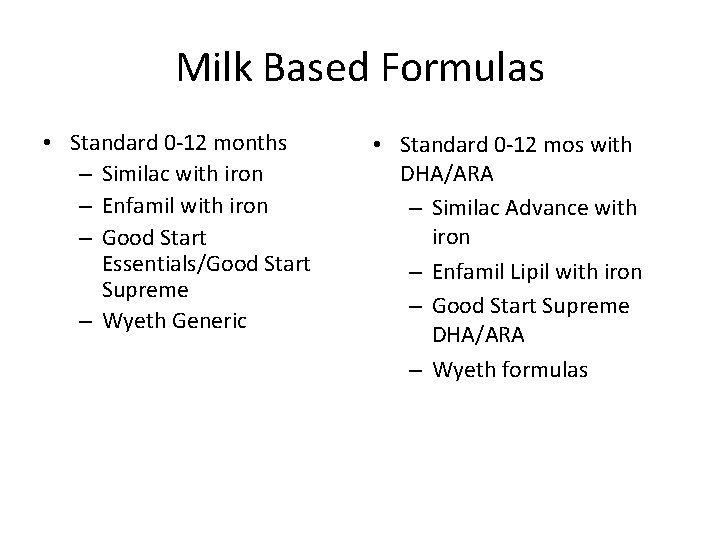 Milk Based Formulas

• Standard 0-12 months
– Similac with iron
– Enfamil with iron
– Good Start Essentials/Good Start Supreme
– Wyeth Generic

• Standard 0-12 mos with DHA/ARA
– Similac Advance with iron
– Enfamil Lipil with iron
– Good Start Supreme DHA/ARA
– Wyeth formulas